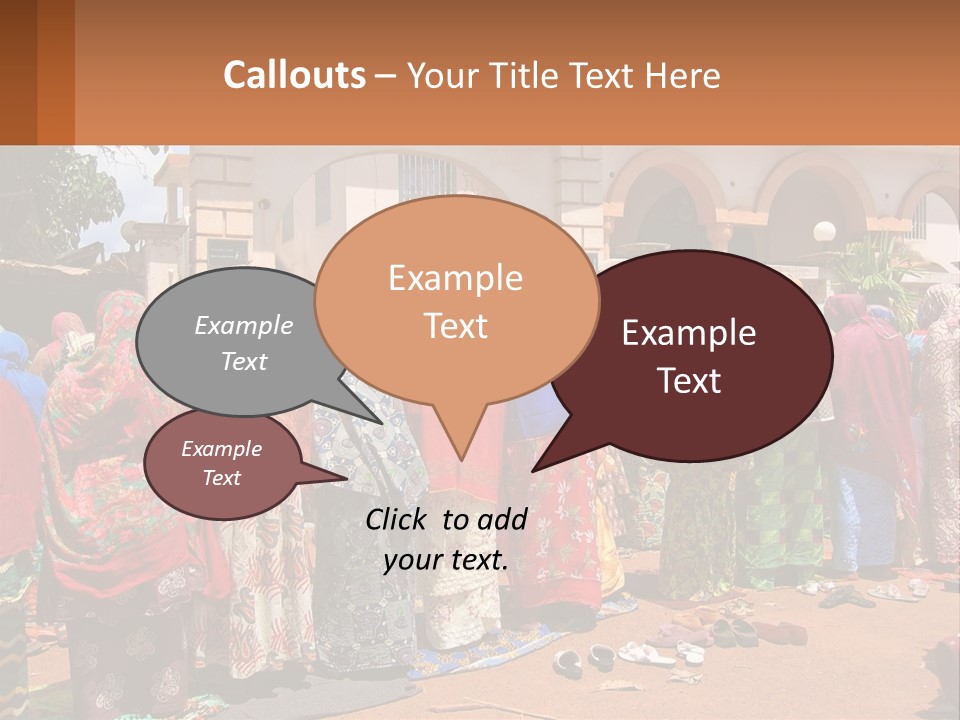 Callouts – Your Title Text Here

Example Text

Example Text

Example Text

Example Text

Click to add your text.